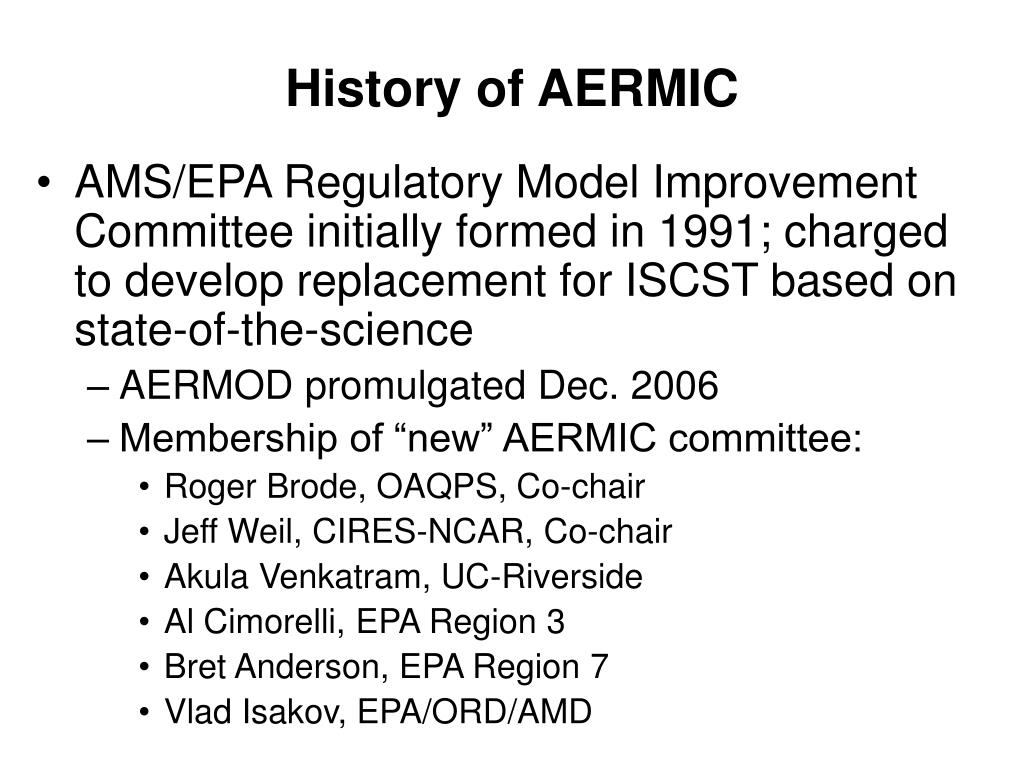 History of AERMIC

• AMS/EPA Regulatory Model Improvement Committee initially formed in 1991; charged to develop replacement for ISCST based on state-of-the-science
  – AERMOD promulgated Dec. 2006
  – Membership of “new” AERMIC committee:
    • Roger Brode, OAQPS, Co-chair
    • Jeff Weil, CIRES-NCAR, Co-chair
    • Akula Venkatram, UC-Riverside
    • Al Cimorelli, EPA Region 3
    • Bret Anderson, EPA Region 7
    • Vlad Isakov, EPA/ORD/AMD